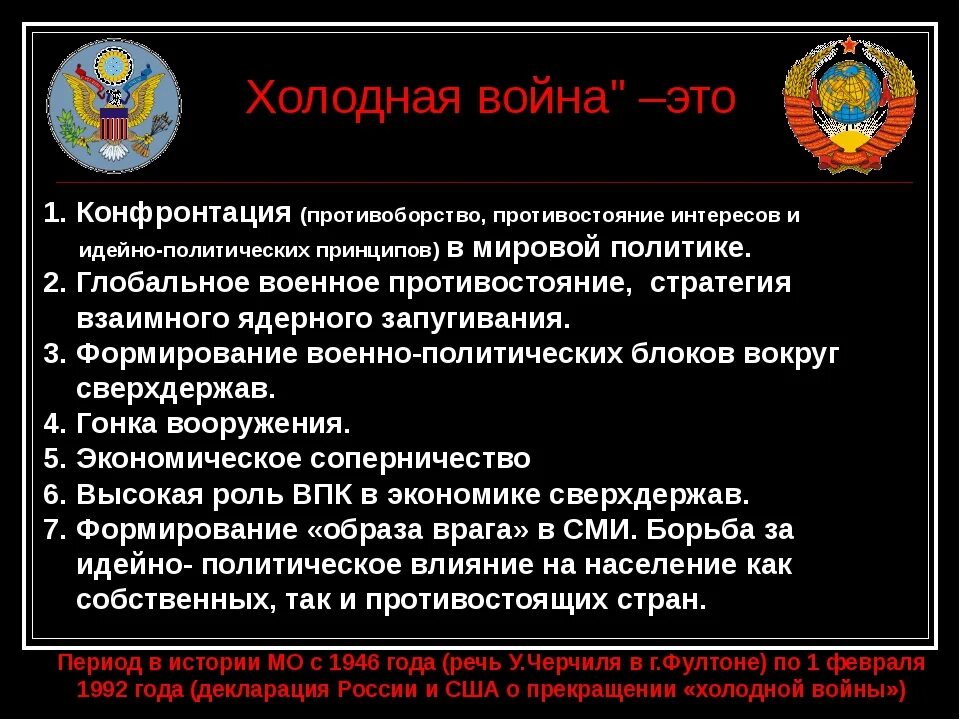 Холодная война" –это

1. Конфронтация (противоборство, противостояние интересов и идейно-политических принципов) в мировой политике.
2. Глобальное военное противостояние, стратегия взаимного ядерного запугивания.
3. Формирование военно-политических блоков вокруг сверхдержав.
4. Гонка вооружения.
5. Экономическое соперничество
6. Высокая роль ВПК в экономике сверхдержав.
7. Формирование «образа врага» в СМИ. Борьба за идейно- политическое влияние на население как собственных, так и противостоящих стран.

Период в истории МО с 1946 года (речь У.Черчиля в г.Фултоне) по 1 февраля 1992 года (декларация России и США о прекращении «холодной войны»)